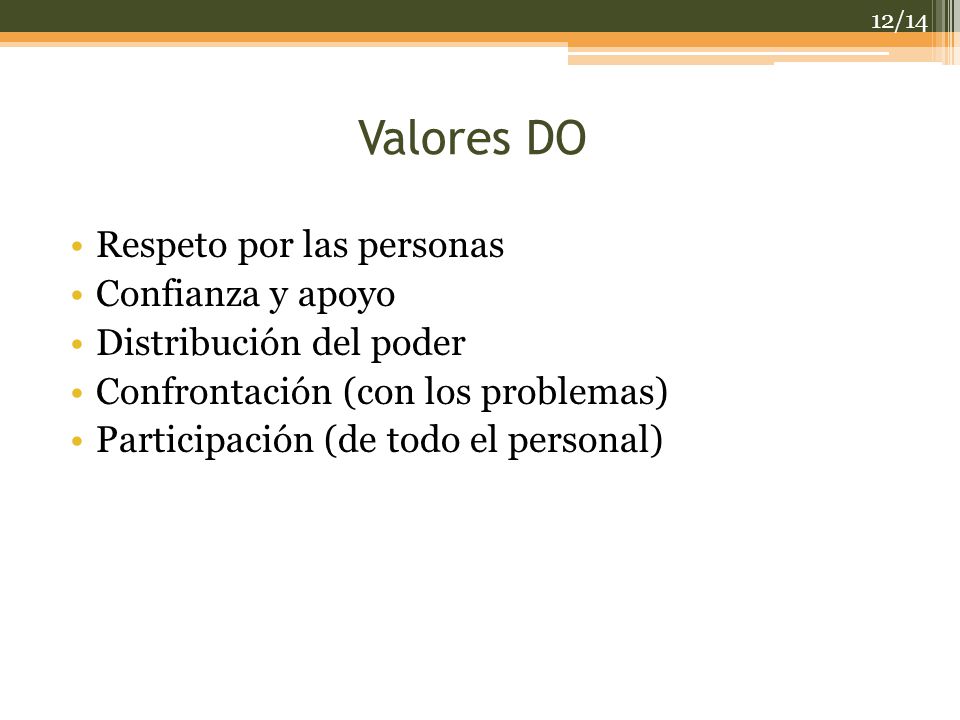 12/14

Valores DO

• Respeto por las personas
• Confianza y apoyo
• Distribución del poder
• Confrontación (con los problemas)
• Participación (de todo el personal)